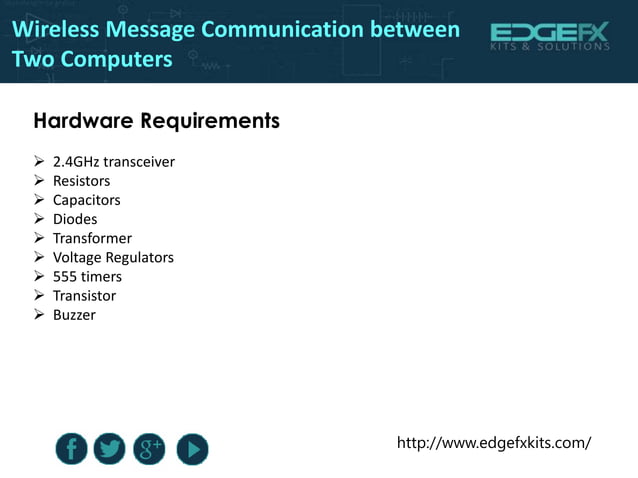 Wireless Message Communication between Two Computers

EDGEFX
KITS & SOLUTIONS

Hardware Requirements

➢ 2.4GHz transceiver
➢ Resistors
➢ Capacitors
➢ Diodes
➢ Transformer
➢ Voltage Regulators
➢ 555 timers
➢ Transistor
➢ Buzzer

f g+

http://www.edgefxkits.com/